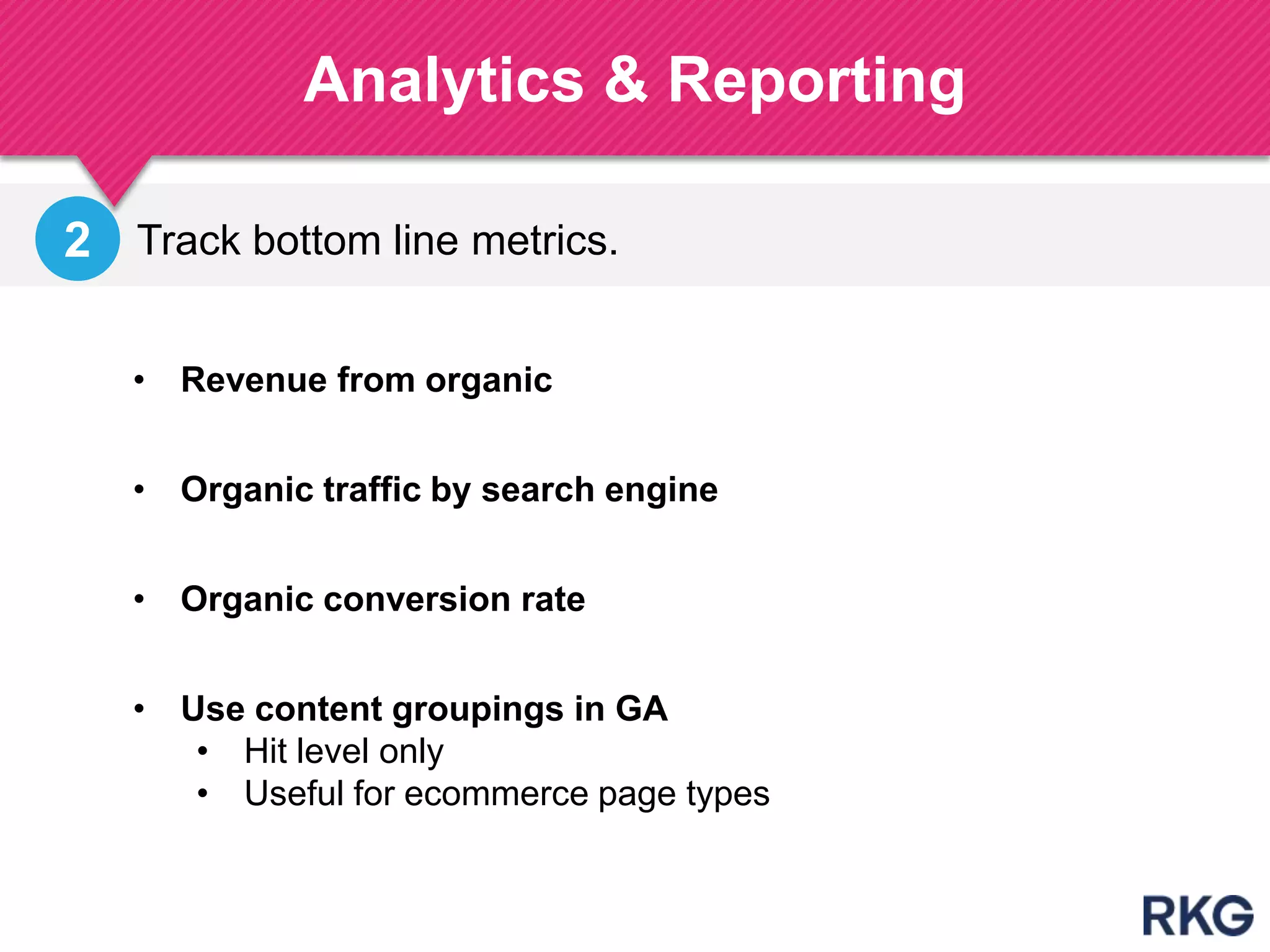 Analytics & Reporting

2 Track bottom line metrics.

• Revenue from organic

• Organic traffic by search engine

• Organic conversion rate

• Use content groupings in GA
  • Hit level only
  • Useful for ecommerce page types

RKG